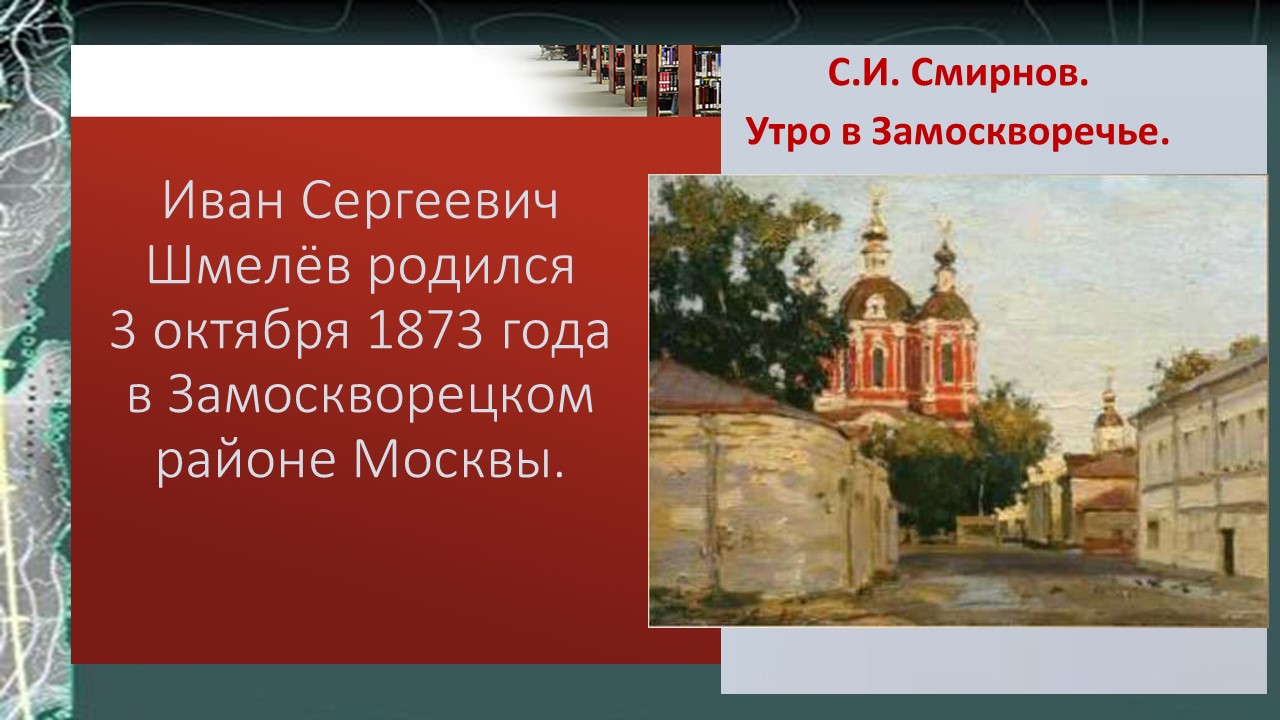 Иван Сергеевич Шмелёв родился 3 октября 1873 года в Замоскворецком районе Москвы.

С.И. Смирнов.

Утро в Замоскворечье.